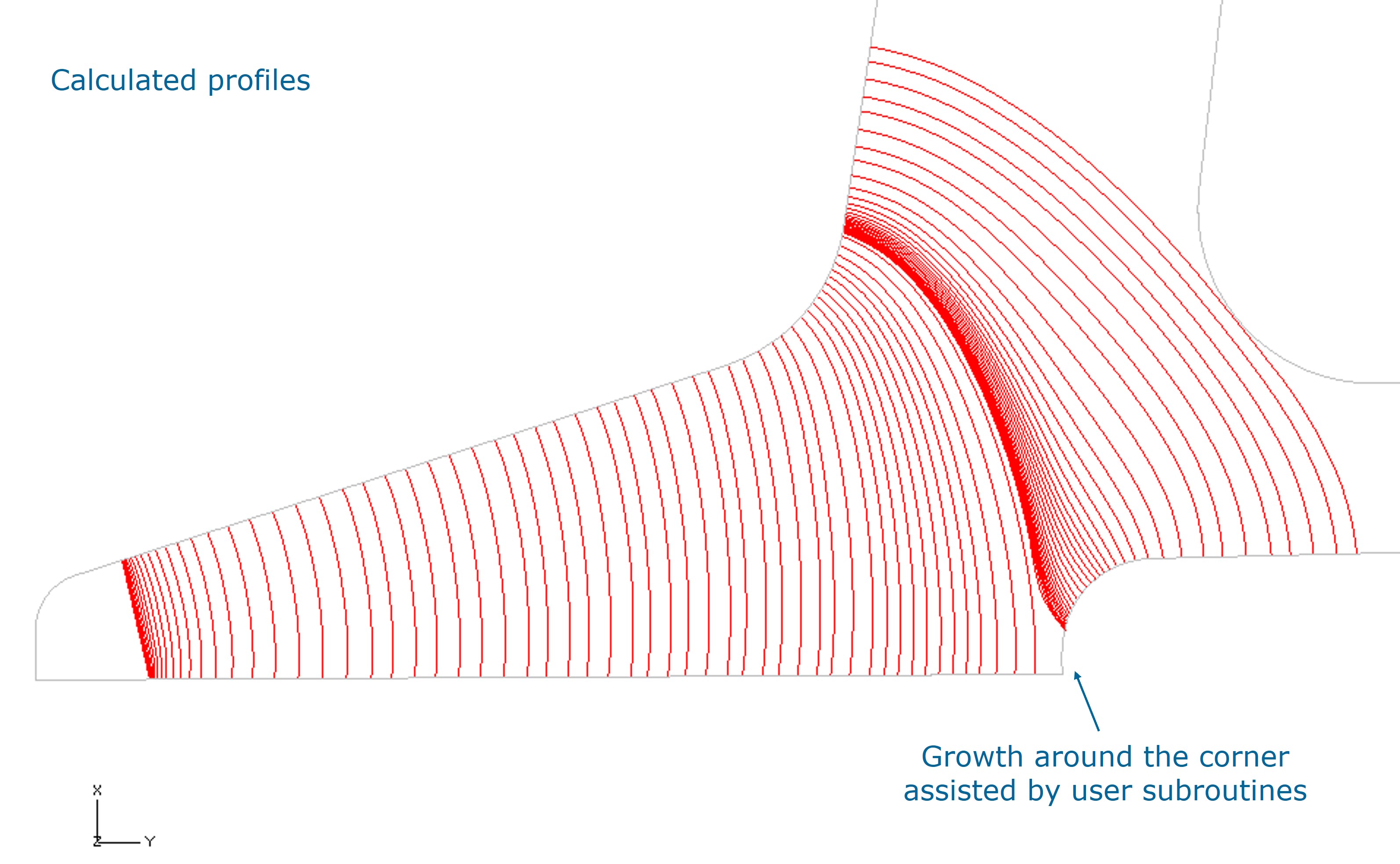 Calculated profiles

Growth around the corner assisted by user subroutines

X
Z
Y